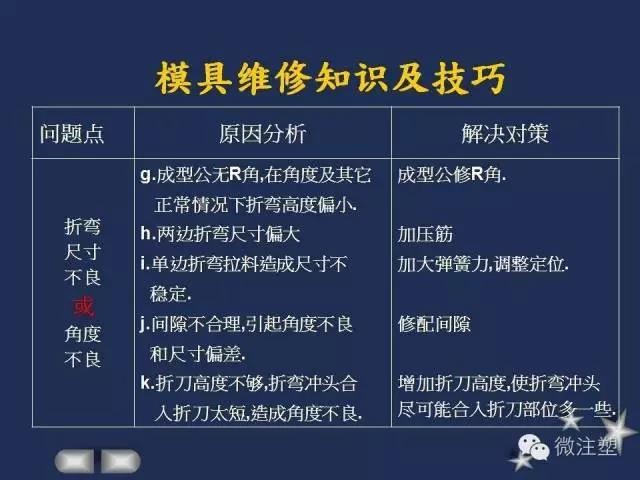 模具维修知识及技巧

| 问题点 | 原因分析 | 解决对策 |
|---|---|---|
| 折弯尺寸不良或角度不良 | g.成型公无R角,在角度及其它正常情况下折弯高度偏小. | 成型公修R角. |
| | h.两边折弯尺寸偏大 | 加压筋 |
| | i.单边折弯拉料造成尺寸不稳定. | 加大弹簧力,调整定位. |
| | j.间隙不合理,引起角度不良和尺寸偏差. | 修配间隙 |
| | k.折刀高度不够,折弯冲头合入折刀太短,造成角度不良. | 增加折刀高度,使折弯冲头尽可能合入折刀部位多一些. |

微注塑